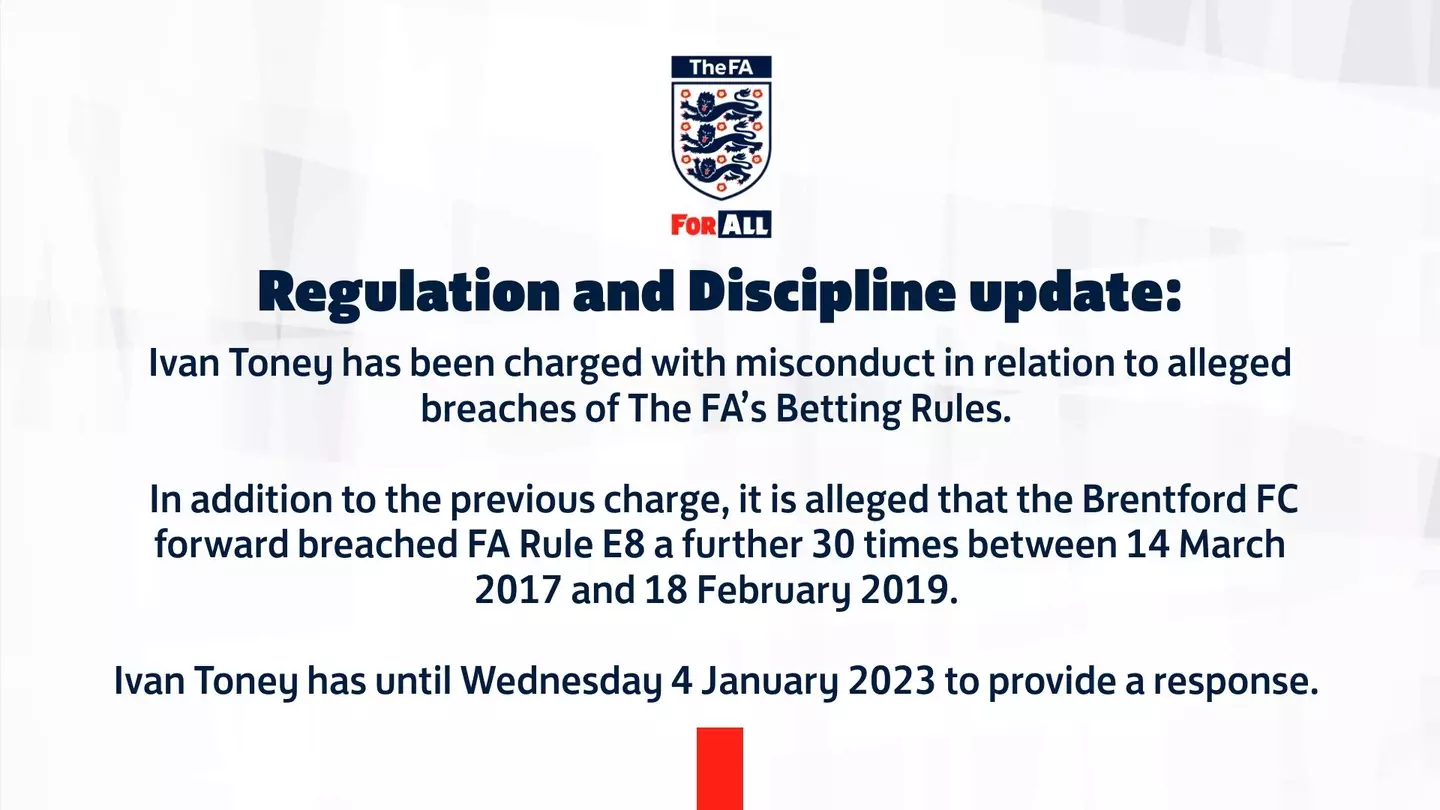 TheFA

FOR ALL

Regulation and Discipline update:

Ivan Toney has been charged with misconduct in relation to alleged breaches of The FA's Betting Rules.

In addition to the previous charge, it is alleged that the Brentford FC forward breached FA Rule E8 a further 30 times between 14 March 2017 and 18 February 2019.

Ivan Toney has until Wednesday 4 January 2023 to provide a response.